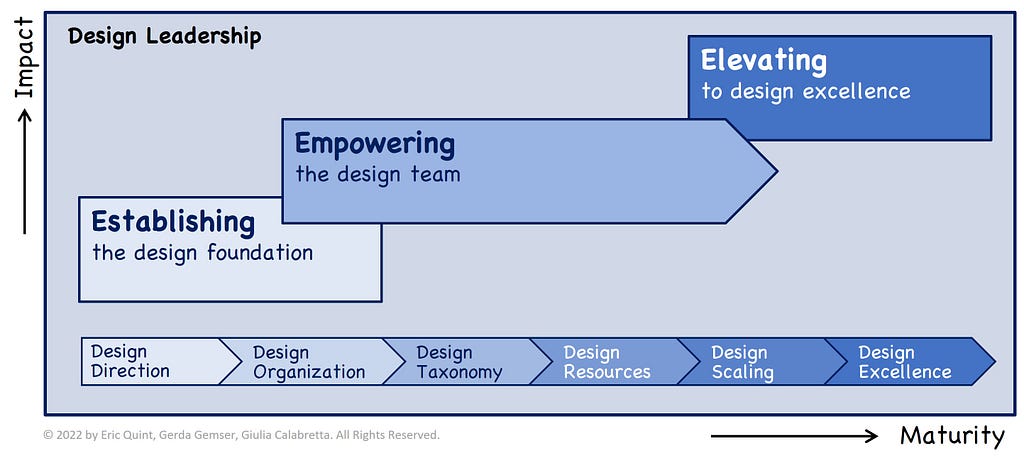 Impact

Design Leadership

Elevating
to design excellence

Empowering
the design team

Establishing
the design foundation

Design Direction

Design Organization

Design Taxonomy

Design Resources

Design Scaling

Design Excellence

© 2022 by Eric Quint, Gerda Gemser, Giulia Calabretta. All Rights Reserved.

Maturity